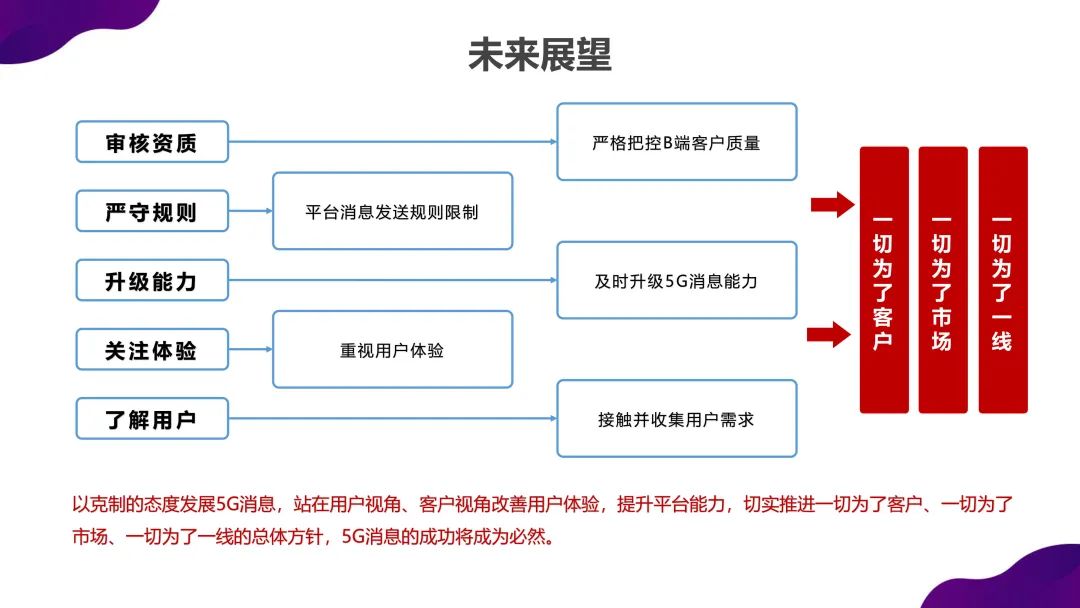 未来展望

审核资质

严格把控B端客户质量

严守规则

平台消息发送规则限制

升级能力

及时升级5G消息能力

关注体验

重视用户体验

了解用户

接触并收集用户需求

一切为了客户

一切为了市场

一切为了一线

以克制的态度发展5G消息，站在用户视角、客户视角改善用户体验，提升平台能力，切实推进一切为了客户、一切为了市场、一切为了一线的总体方针，5G消息的成功将成为必然。